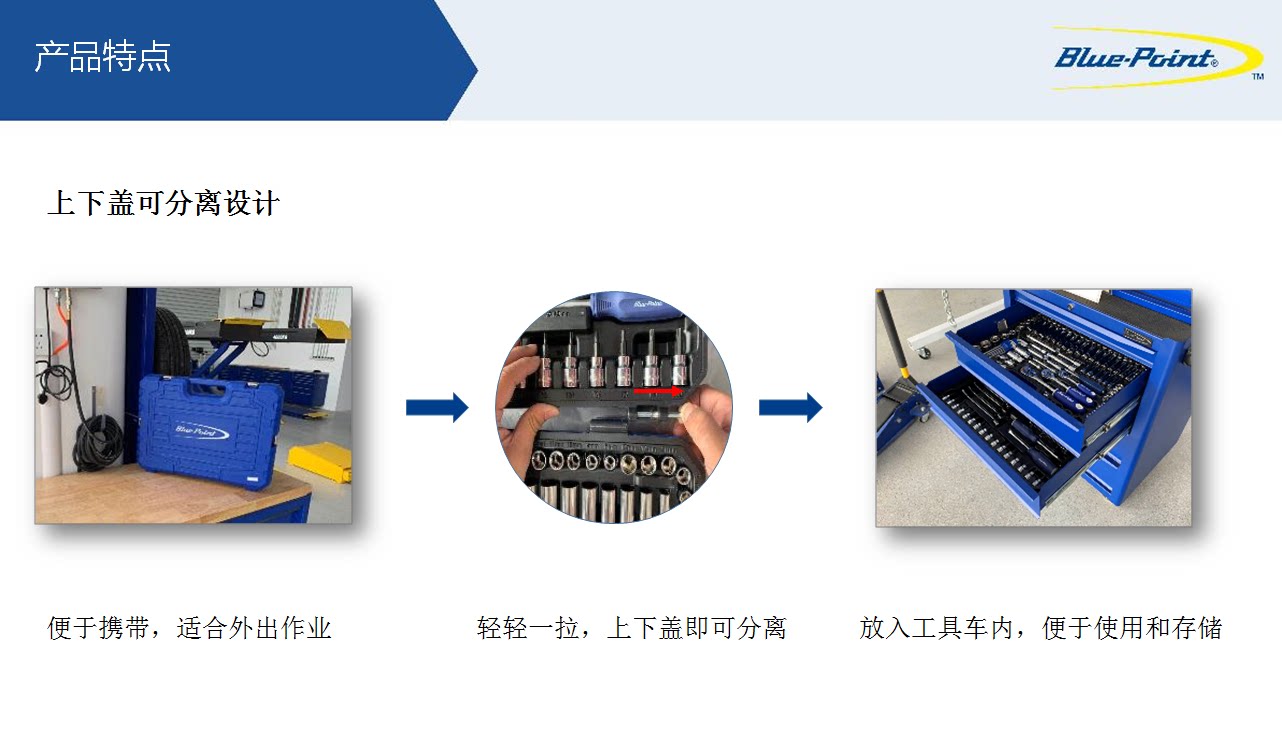 产品特点

Blue-Point® ™

上下盖可分离设计

Blue-Point

便于携带，适合外出作业

轻轻一拉，上下盖即可分离

放入工具车内，便于使用和存储